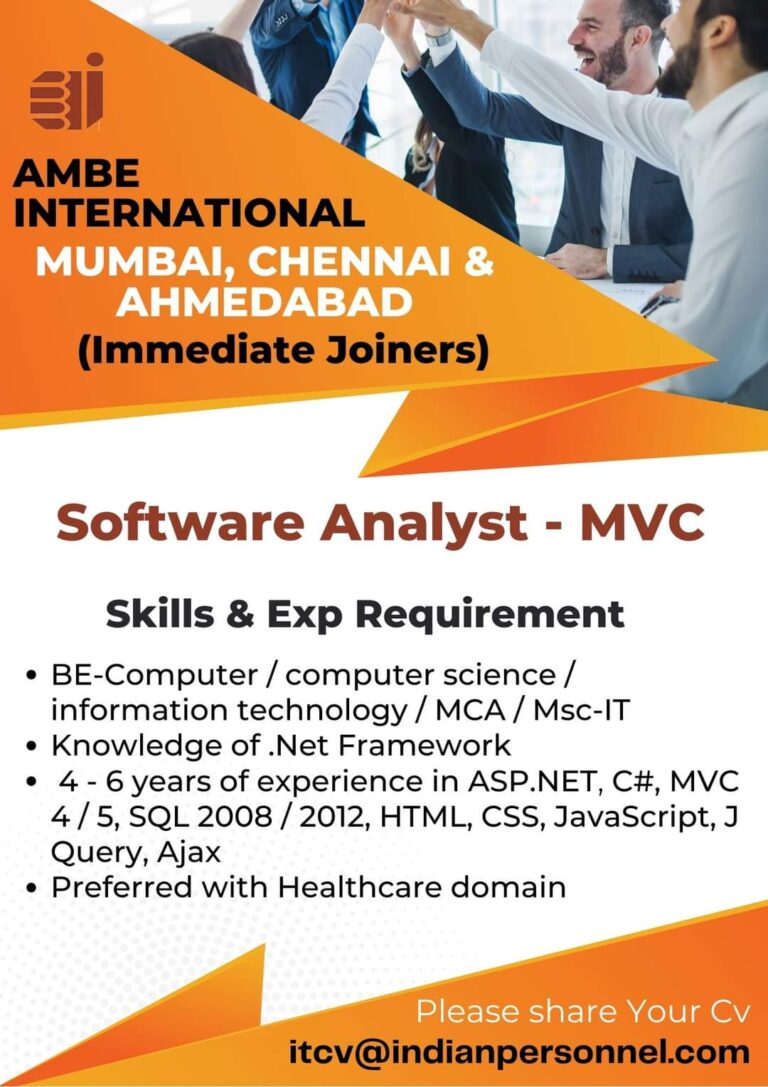 AMBE INTERNATIONAL
MUMBAI, CHENNAI & AHMEDABAD
(Immediate Joiners)

Software Analyst - MVC

Skills & Exp Requirement

• BE-Computer / computer science / information technology / MCA / Msc-IT
• Knowledge of .Net Framework
• 4 - 6 years of experience in ASP.NET, C#, MVC 4 / 5, SQL 2008 / 2012, HTML, CSS, JavaScript, J Query, Ajax
• Preferred with Healthcare domain

Please share Your Cv
itcv@indianpersonnel.com